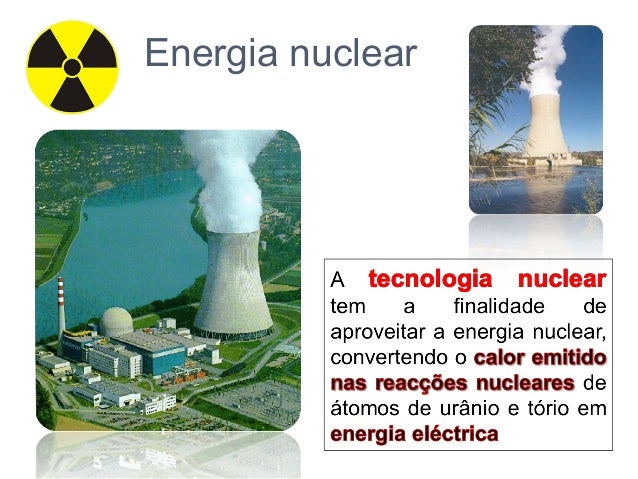 Energia nuclear

A tecnologia nuclear tem a finalidade de aproveitar a energia nuclear, convertendo o calor emitido nas reacções nucleares de átomos de urânio e tório em energia eléctrica